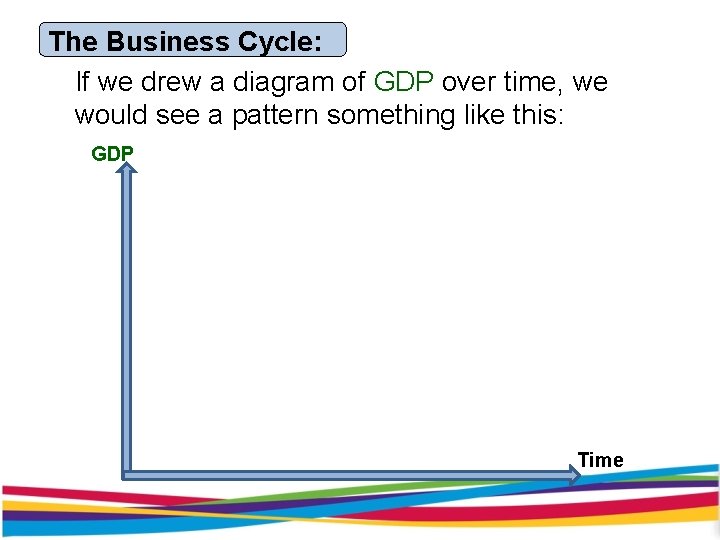 The Business Cycle:

If we drew a diagram of GDP over time, we would see a pattern something like this:

GDP

Time